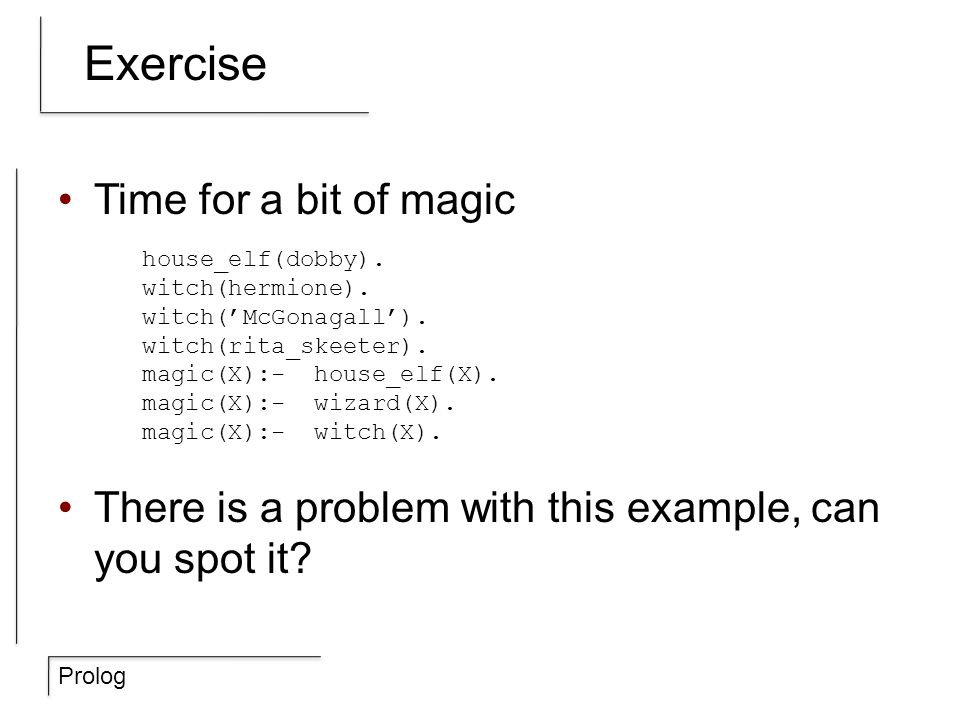 Exercise

• Time for a bit of magic

house_elf(dobby).
witch(hermione).
witch(’McGonagall’).
witch(rita_skeeter).
magic(X):-  house_elf(X).
magic(X):-  wizard(X).
magic(X):-  witch(X).

• There is a problem with this example, can you spot it?

Prolog